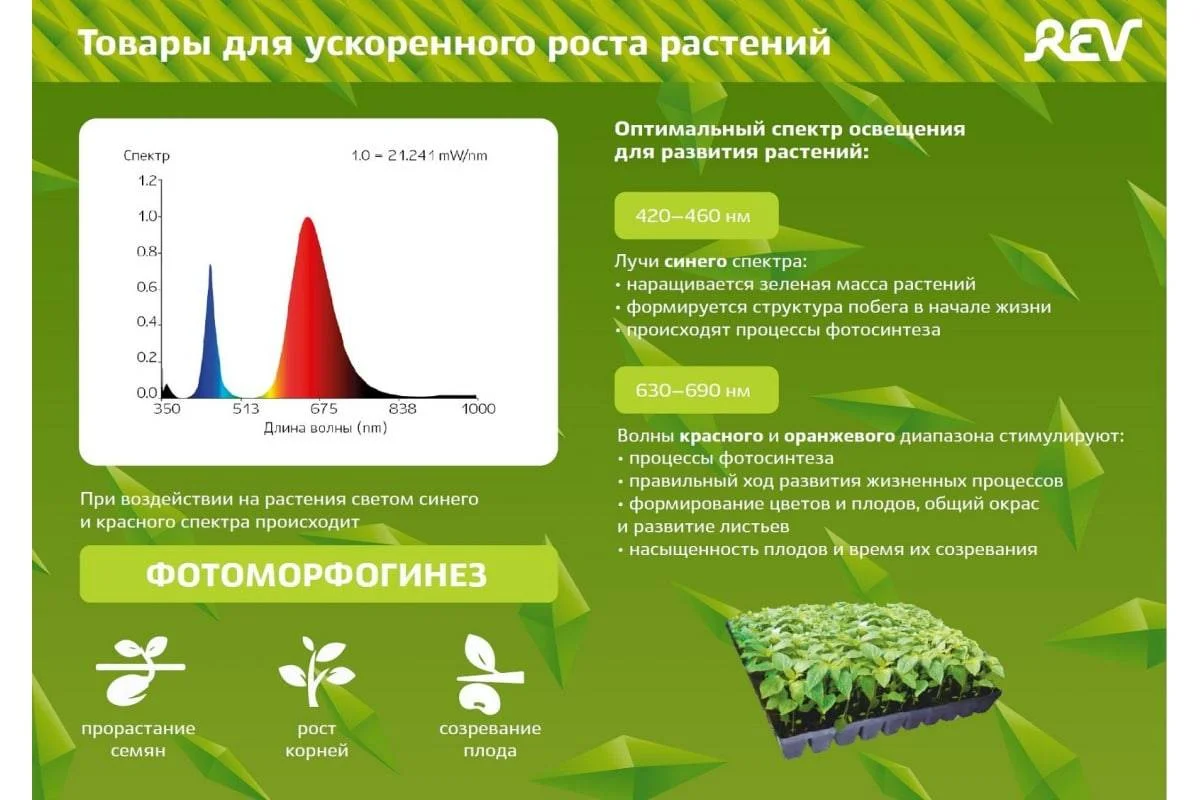 Товары для ускоренного роста растений

REV

Спектр

1.0 = 21.241 mW/nm

1.2
1.0
0.8
0.6
0.4
0.2
0.0

350 513 675 838 1000

Длина волны (nm)

При воздействии на растения светом синего и красного спектра происходит

ФОТОМОРФОГИНЕЗ

прорастание семян

рост корней

созревание плода

Оптимальный спектр освещения для развития растений:

420–460 нм

Лучи синего спектра:
• наращивается зеленая масса растений
• формируется структура побега в начале жизни
• происходят процессы фотосинтеза

630–690 нм

Волны красного и оранжевого диапазона стимулируют:
• процессы фотосинтеза
• правильный ход развития жизненных процессов
• формирование цветов и плодов, общий окрас и развитие листьев
• насыщенность плодов и время их созревания